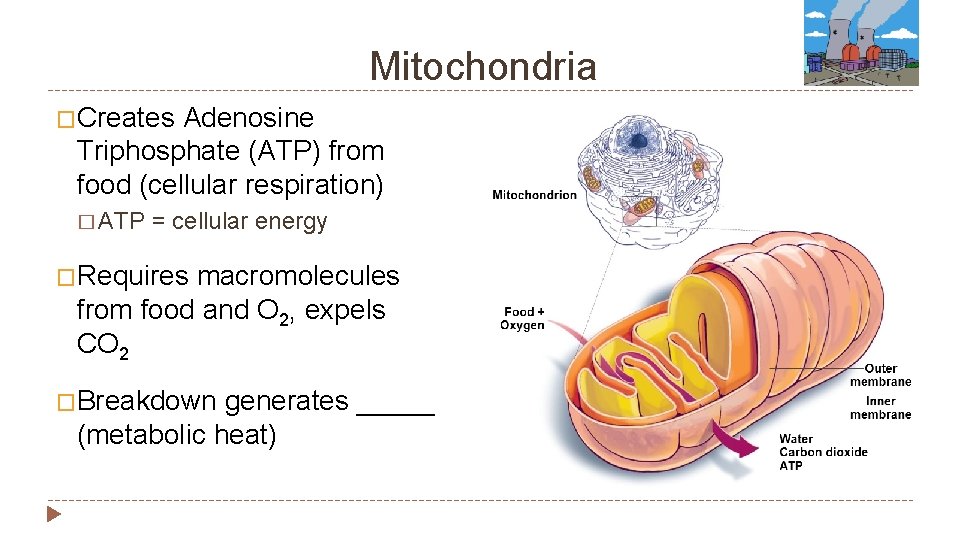 Mitochondria

�Creates Adenosine Triphosphate (ATP) from food (cellular respiration)

� ATP = cellular energy

�Requires macromolecules from food and $O_2$, expels $CO_2$

�Breakdown generates _____ (metabolic heat)

Mitochondrion

Food + Oxygen

Outer membrane

Inner membrane

Water
Carbon dioxide
ATP